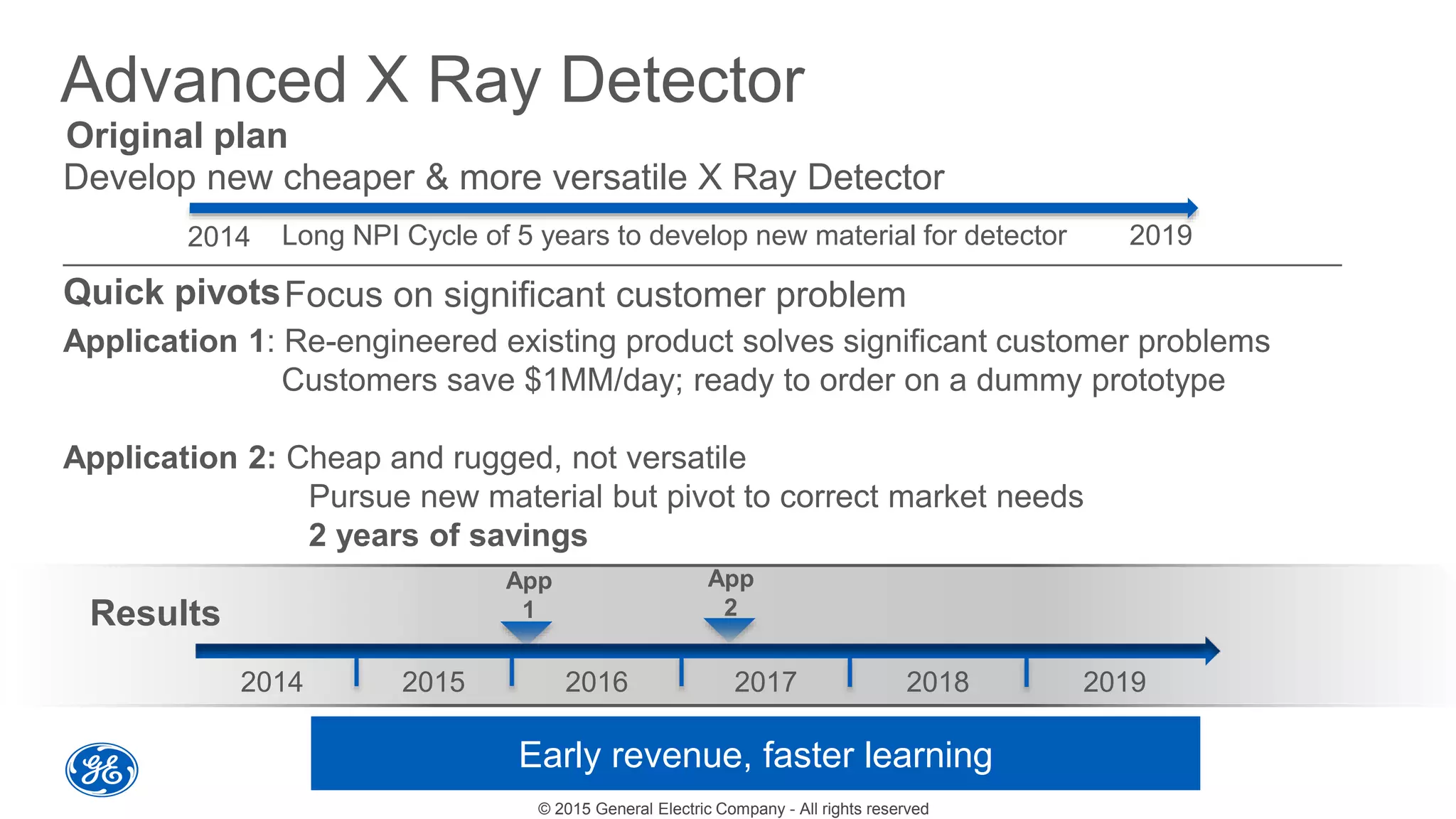 Advanced X Ray Detector

Original plan

Develop new cheaper & more versatile X Ray Detector

2014 Long NPI Cycle of 5 years to develop new material for detector 2019

Quick pivots Focus on significant customer problem

Application 1: Re-engineered existing product solves significant customer problems

Customers save $1MM/day; ready to order on a dummy prototype

Application 2: Cheap and rugged, not versatile

Pursue new material but pivot to correct market needs

2 years of savings

Results

App 1

App 2

2014 2015 2016 2017 2018 2019

Early revenue, faster learning

GE

© 2015 General Electric Company - All rights reserved